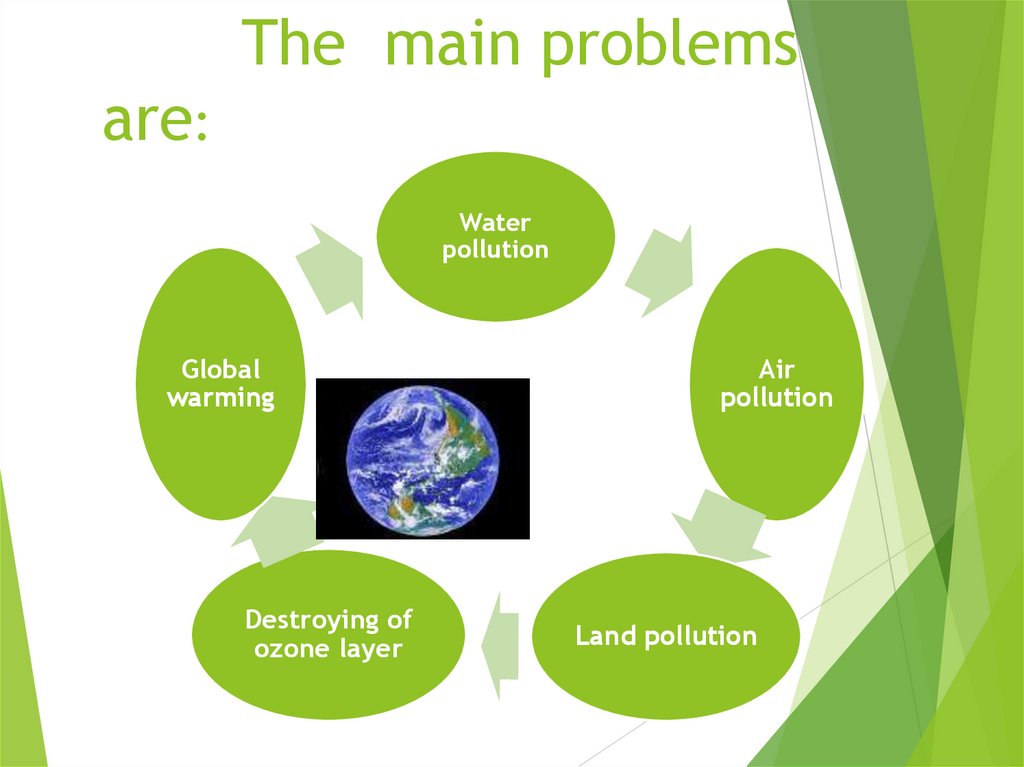 The main problems are:

Water pollution

Air pollution

Land pollution

Destroying of ozone layer

Global warming